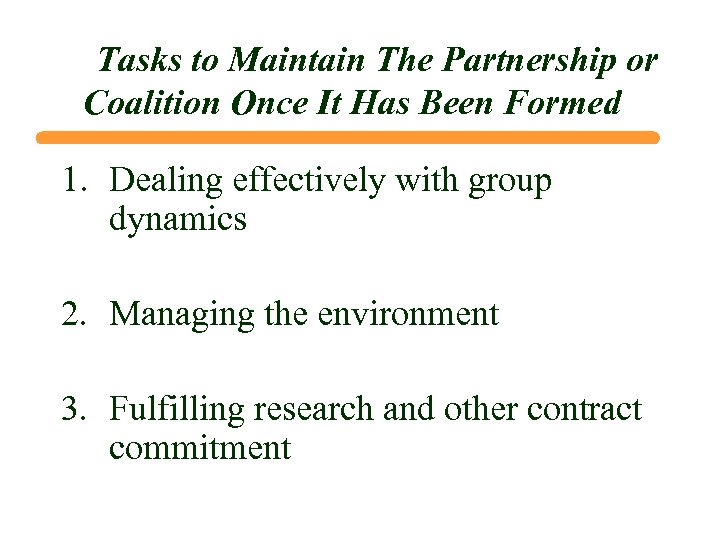 Tasks to Maintain The Partnership or Coalition Once It Has Been Formed

1. Dealing effectively with group dynamics

2. Managing the environment

3. Fulfilling research and other contract commitment